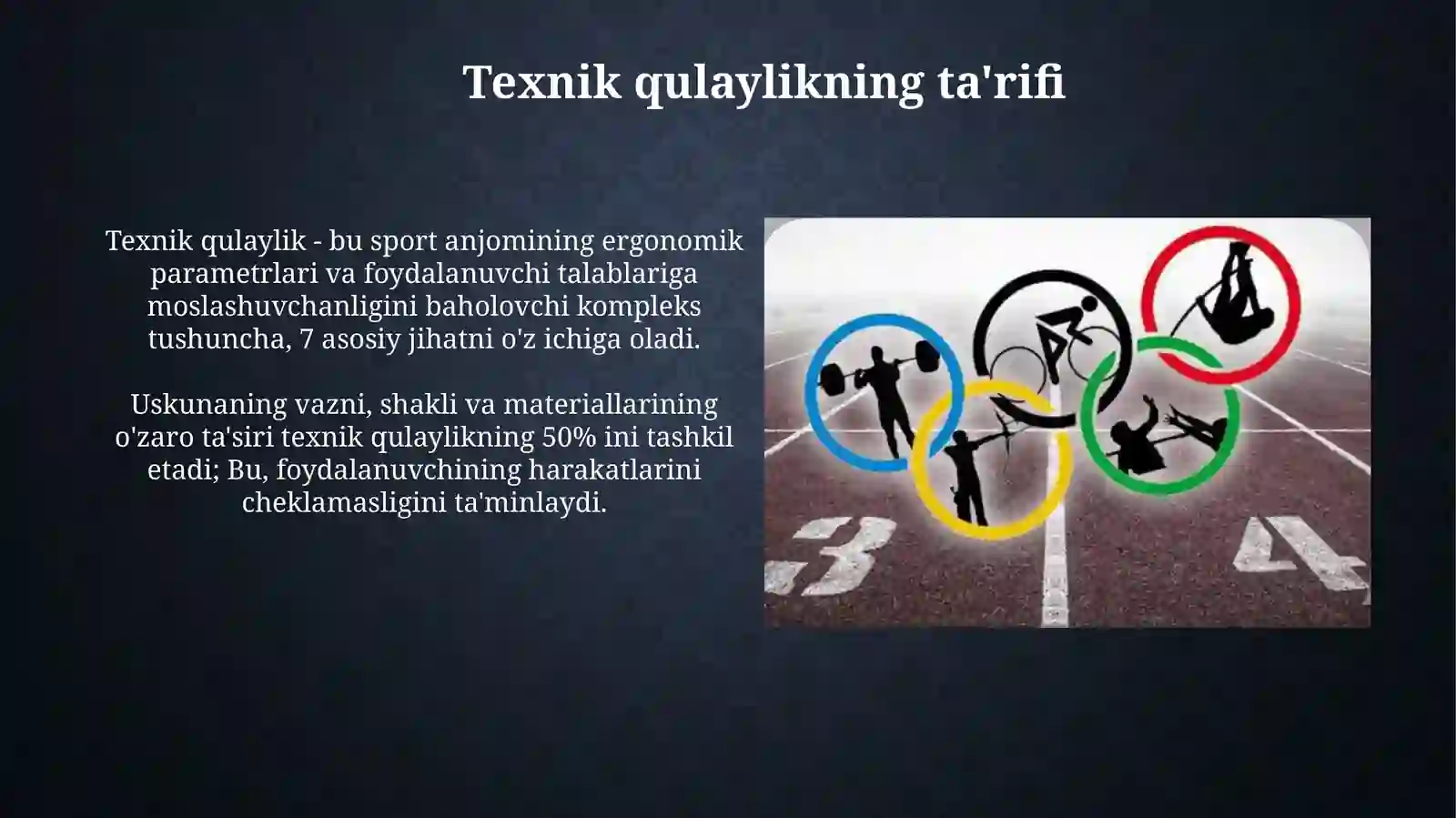 Texnik qulaylikning ta'rifi

Texnik qulaylik - bu sport anjomining ergonomik parametrlari va foydalanuvchi talablariga moslashuvchanligini baholovchi kompleks tushuncha, 7 asosiy jihatni o'z ichiga oladi.

Uskunaning vazni, shakli va materiallarining o'zaro ta'siri texnik qulaylikning 50% ini tashkil etadi; Bu, foydalanuvchining harakatlarini cheklamasligini ta'minlaydi.

3

4